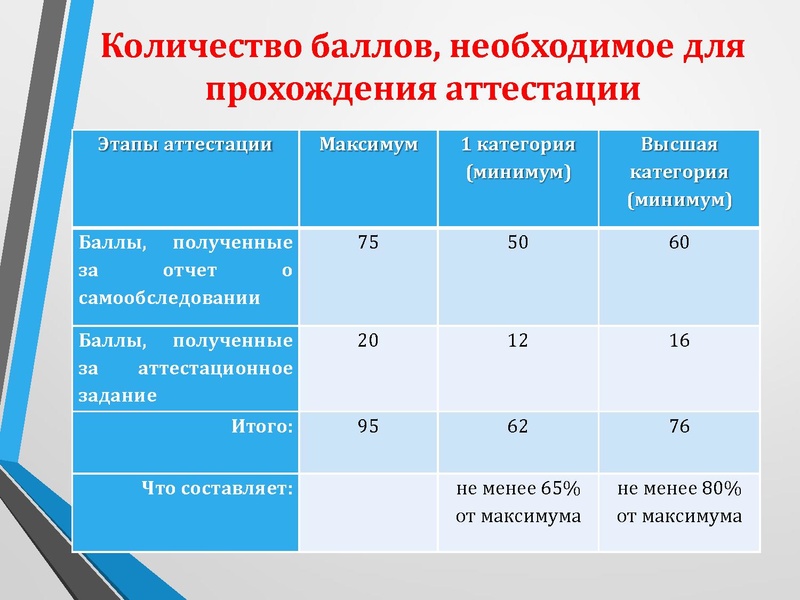 Количество баллов, необходимое для прохождения аттестации

| Этапы аттестации | Максимум | 1 категория (минимум) | Высшая категория (минимум) |
|---|---|---|---|
| Баллы, полученные за отчет о самообследовании | 75 | 50 | 60 |
| Баллы, полученные за аттестационное задание | 20 | 12 | 16 |
| Итого: | 95 | 62 | 76 |
| Что составляет: | | не менее 65% от максимума | не менее 80% от максимума |